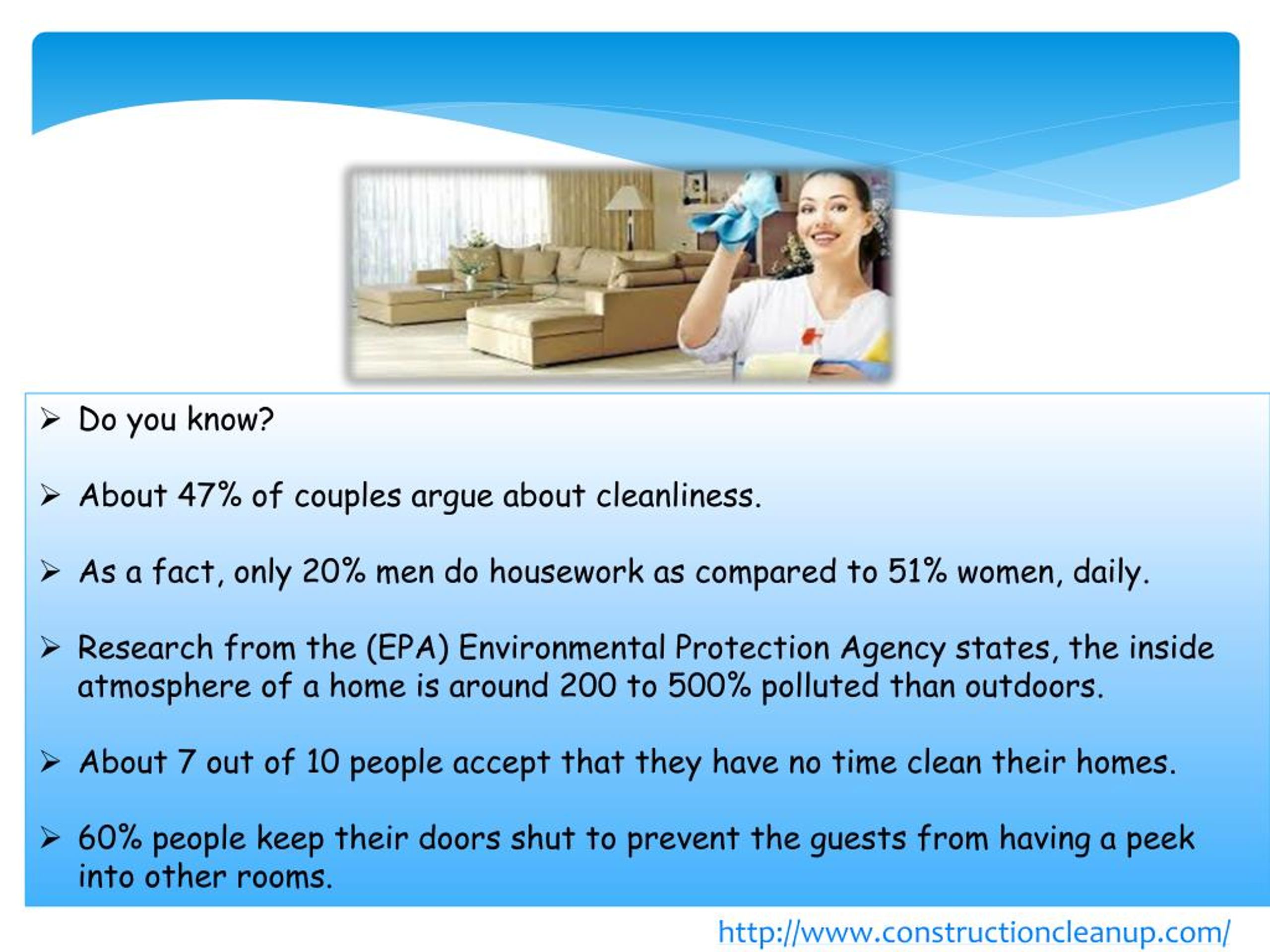 ➢ Do you know?

➢ About 47% of couples argue about cleanliness.

➢ As a fact, only 20% men do housework as compared to 51% women, daily.

➢ Research from the (EPA) Environmental Protection Agency states, the inside atmosphere of a home is around 200 to 500% polluted than outdoors.

➢ About 7 out of 10 people accept that they have no time clean their homes.

➢ 60% people keep their doors shut to prevent the guests from having a peek into other rooms.

http://www.constructioncleanup.com/